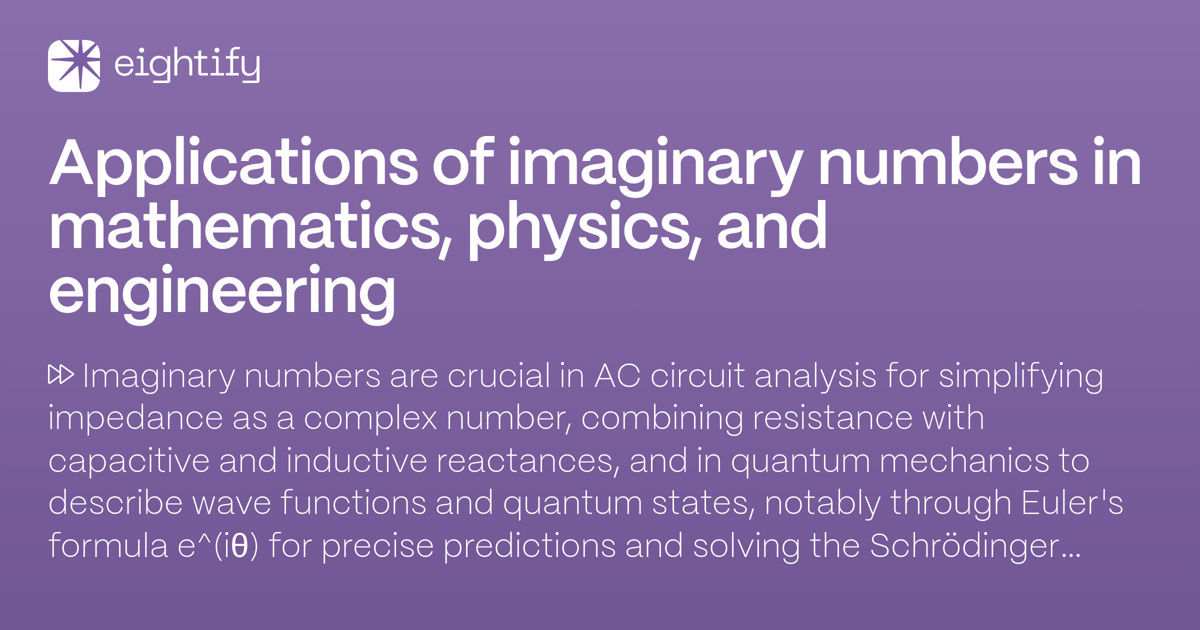 eightify

Applications of imaginary numbers in mathematics, physics, and engineering

⏩ Imaginary numbers are crucial in AC circuit analysis for simplifying impedance as a complex number, combining resistance with capacitive and inductive reactances, and in quantum mechanics to describe wave functions and quantum states, notably through Euler's formula e^(iθ) for precise predictions and solving the Schrödinger…